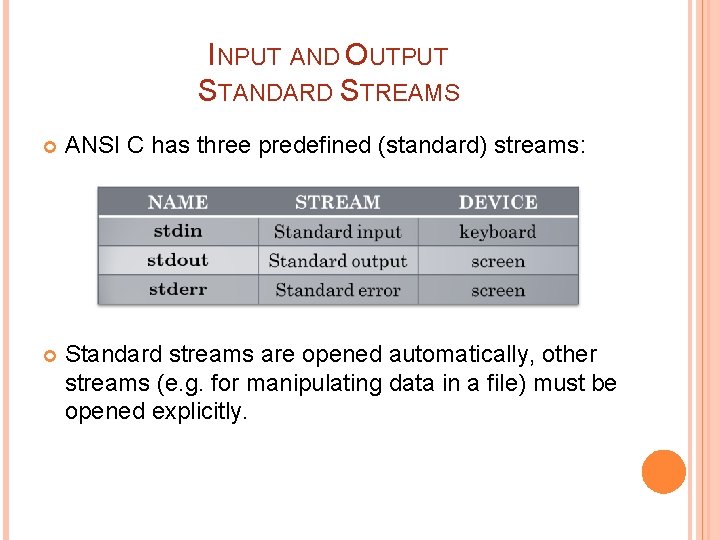 INPUT AND OUTPUT
STANDARD STREAMS

ANSI C has three predefined (standard) streams:

| NAME | STREAM | DEVICE |
|---|---|---|
| stdin | Standard input | keyboard |
| stdout | Standard output | screen |
| stderr | Standard error | screen |

Standard streams are opened automatically, other streams (e.g. for manipulating data in a file) must be opened explicitly.